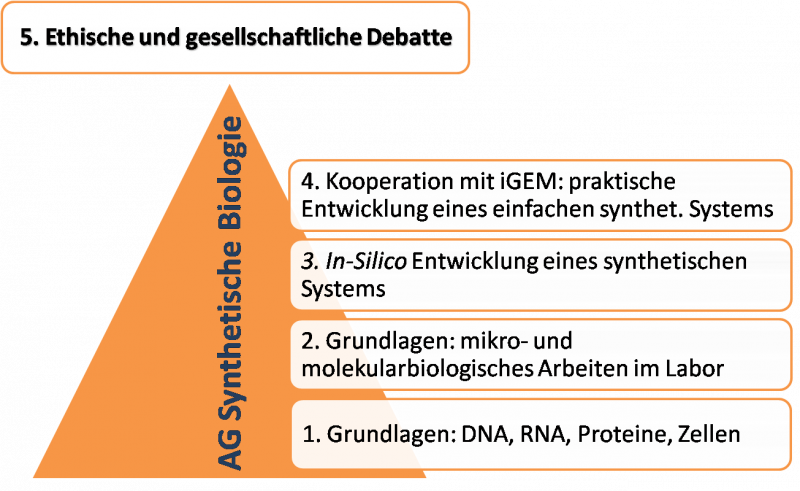 5. Ethische und gesellschaftliche Debatte

AG Synthetische Biologie

4. Kooperation mit iGEM: praktische Entwicklung eines einfachen synthet. Systems

3. In-Silico Entwicklung eines synthetischen Systems

2. Grundlagen: mikro- und molekularbiologisches Arbeiten im Labor

1. Grundlagen: DNA, RNA, Proteine, Zellen